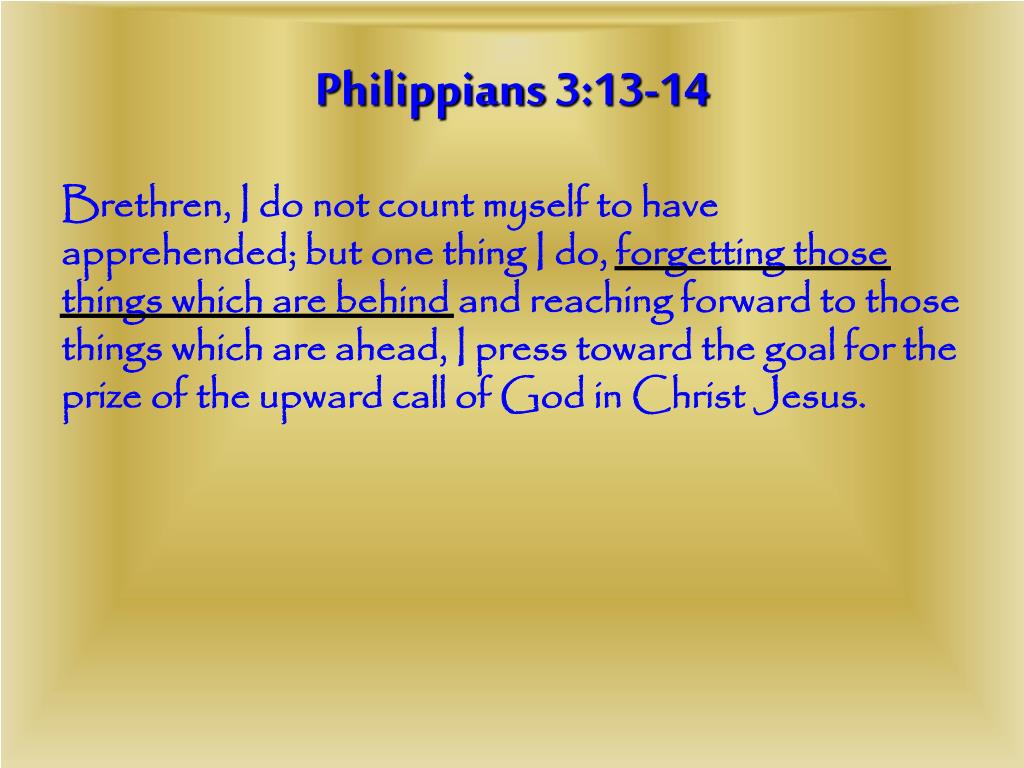 Philippians 3:13-14

Brethren, I do not count myself to have apprehended; but one thing I do, forgetting those things which are behind and reaching forward to those things which are ahead, I press toward the goal for the prize of the upward call of God in Christ Jesus.